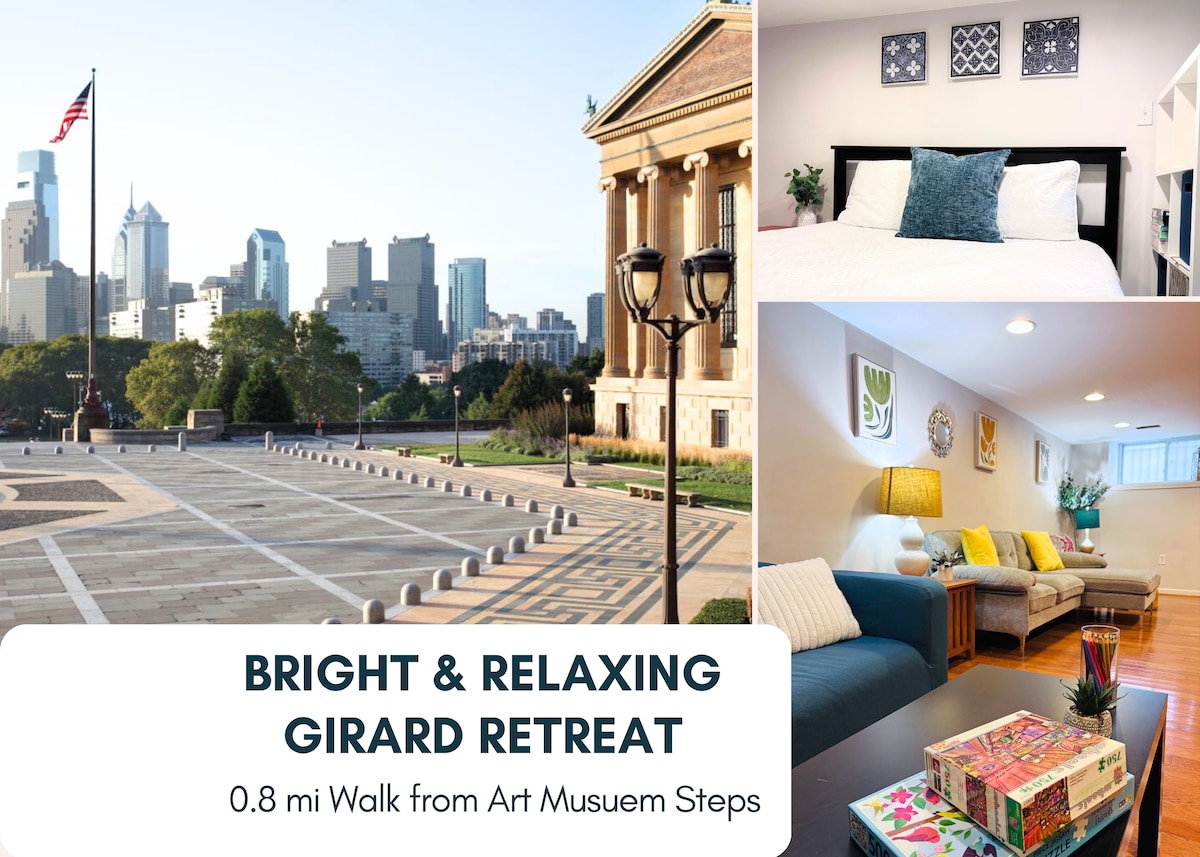 BRIGHT & RELAXING
GIRARD RETREAT

0.8 mi Walk from Art Musuem Steps